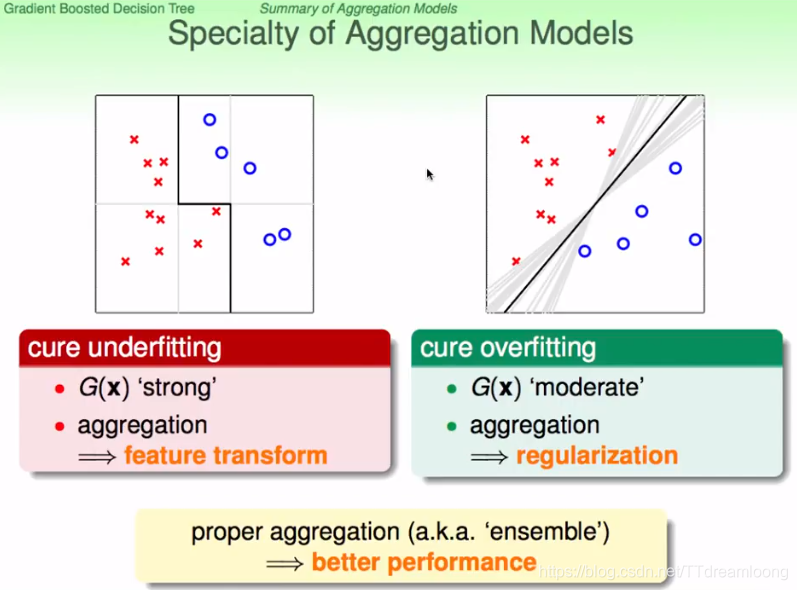 Gradient Boosted Decision Tree
Summary of Aggregation Models

Specialty of Aggregation Models

cure underfitting
- $G(\mathbf{x})$ 'strong'
- aggregation $\Longrightarrow$ feature transform

cure overfitting
- $G(\mathbf{x})$ 'moderate'
- aggregation $\Longrightarrow$ regularization

proper aggregation (a.k.a. 'ensemble') $\Longrightarrow$ better performance

https://blog.csdn.net/TTdreamloong